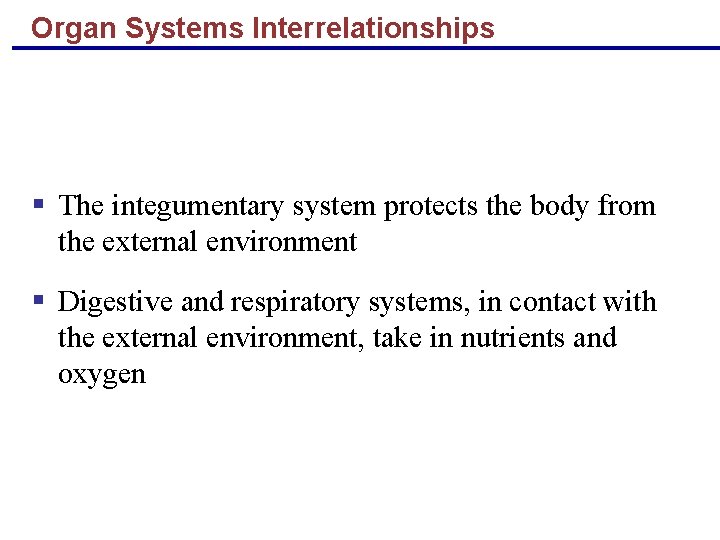 Organ Systems Interrelationships

▪ The integumentary system protects the body from the external environment

▪ Digestive and respiratory systems, in contact with the external environment, take in nutrients and oxygen